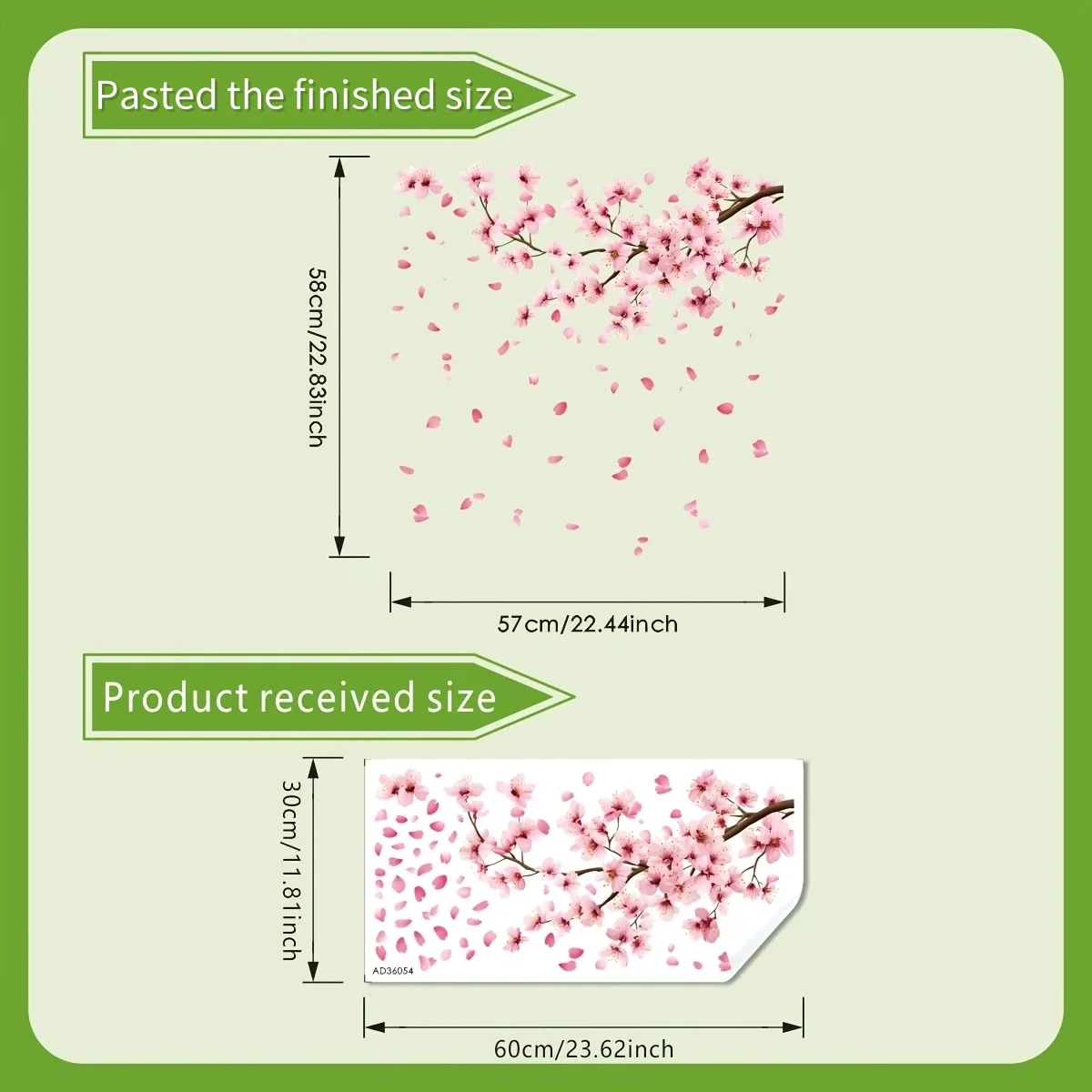 Pasted the finished size

58cm/22.83inch

57cm/22.44inch

Product received size

30cm/11.81inch

AD36054

60cm/23.62inch